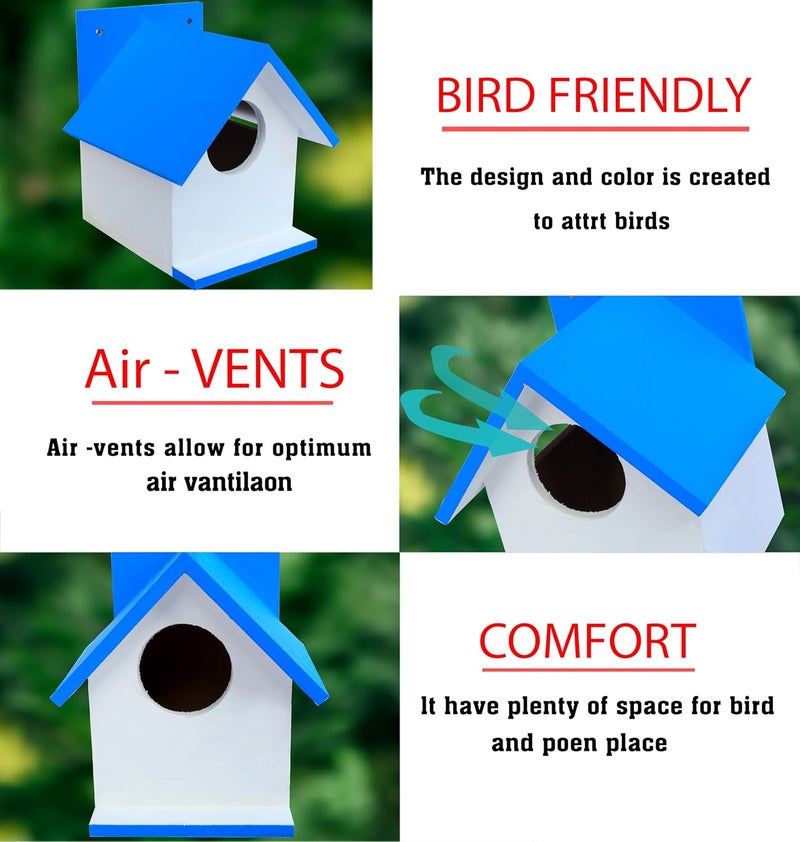 BIRD FRIENDLY

The design and color is created to attrt birds

Air - VENTS

Air -vents allow for optimum air vantilaon

COMFORT

It have plenty of space for bird and poen place